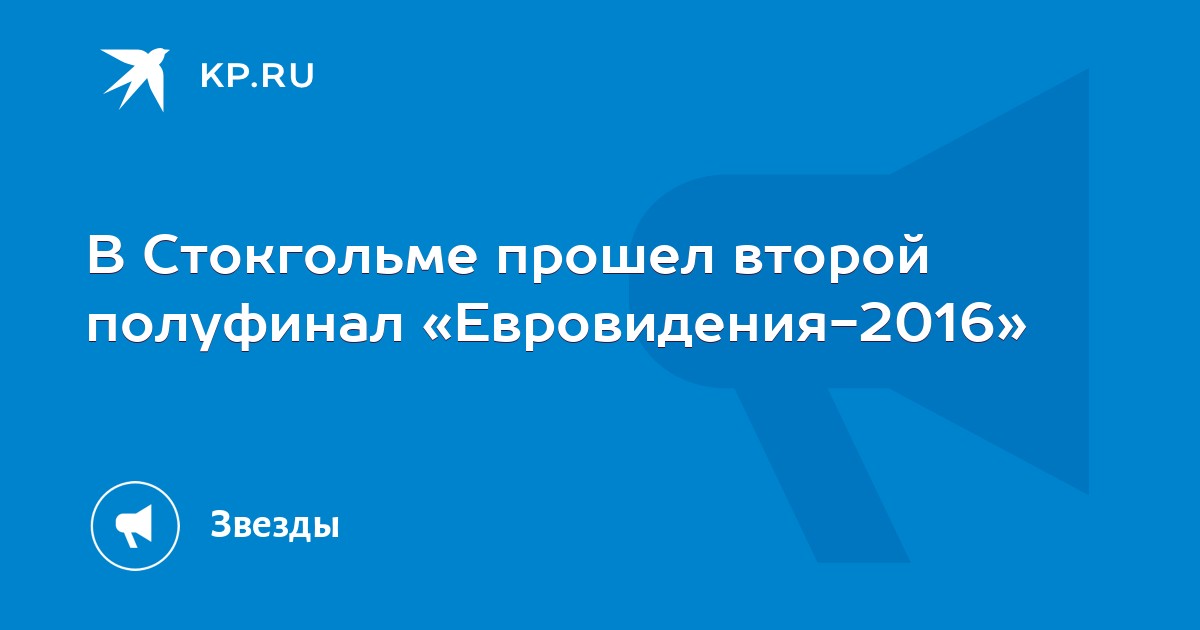 KP.RU

В Стокгольме прошел второй полуфинал «Евровидения-2016»

Звезды